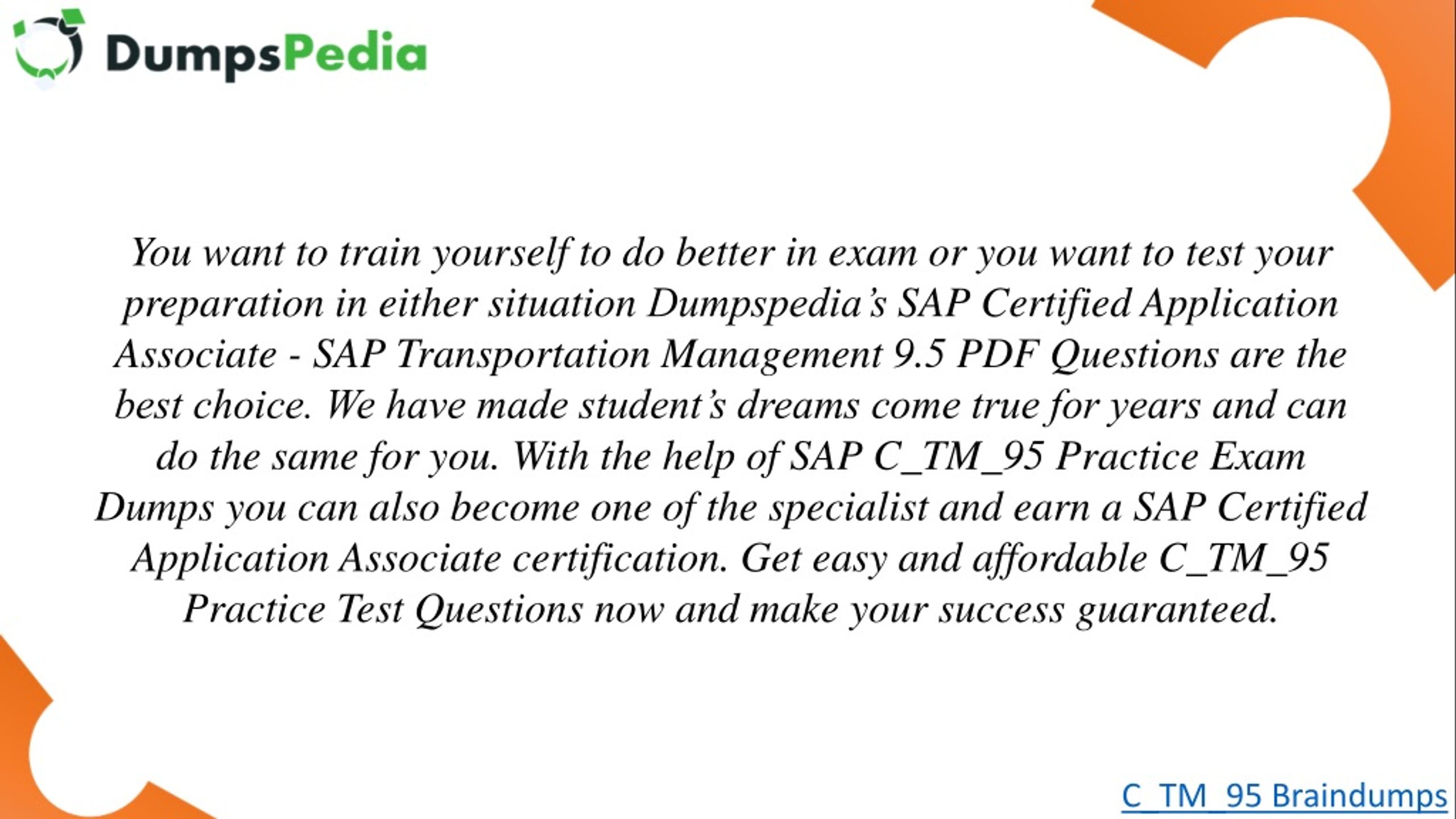 DumpsPedia

You want to train yourself to do better in exam or you want to test your preparation in either situation Dumpspedia's SAP Certified Application Associate - SAP Transportation Management 9.5 PDF Questions are the best choice. We have made student's dreams come true for years and can do the same for you. With the help of SAP C_TM_95 Practice Exam Dumps you can also become one of the specialist and earn a SAP Certified Application Associate certification. Get easy and affordable C_TM_95 Practice Test Questions now and make your success guaranteed.

C_TM_95 Braindumps